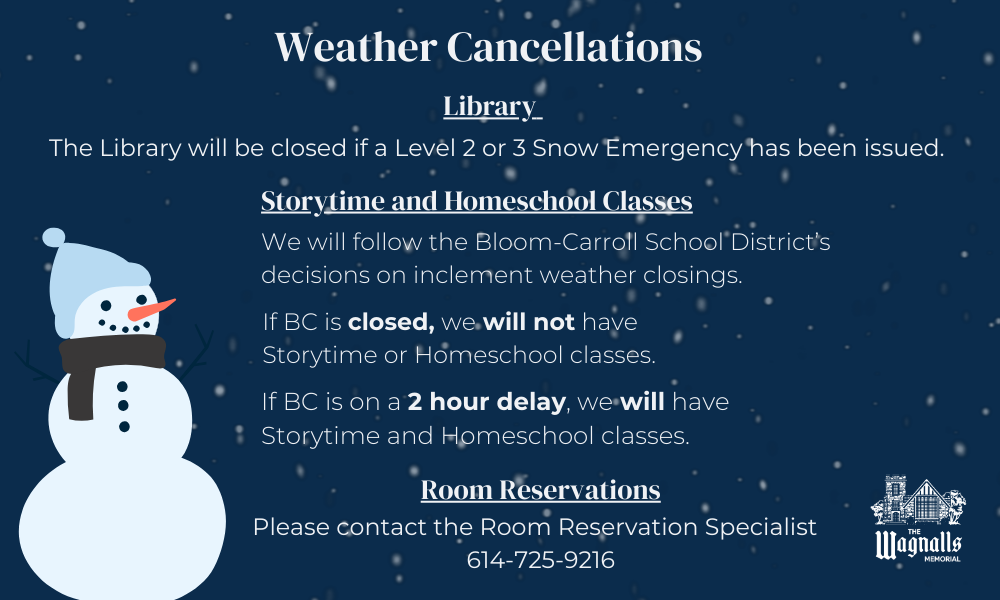 Weather Cancellations

Library

The Library will be closed if a Level 2 or 3 Snow Emergency has been issued.

Storytime and Homeschool Classes

We will follow the Bloom-Carroll School District's decisions on inclement weather closings.

If BC is closed, we will not have Storytime or Homeschool classes.

If BC is on a 2 hour delay, we will have Storytime and Homeschool classes.

Room Reservations

Please contact the Room Reservation Specialist 614-725-9216

THE Wagnalls MEMORIAL